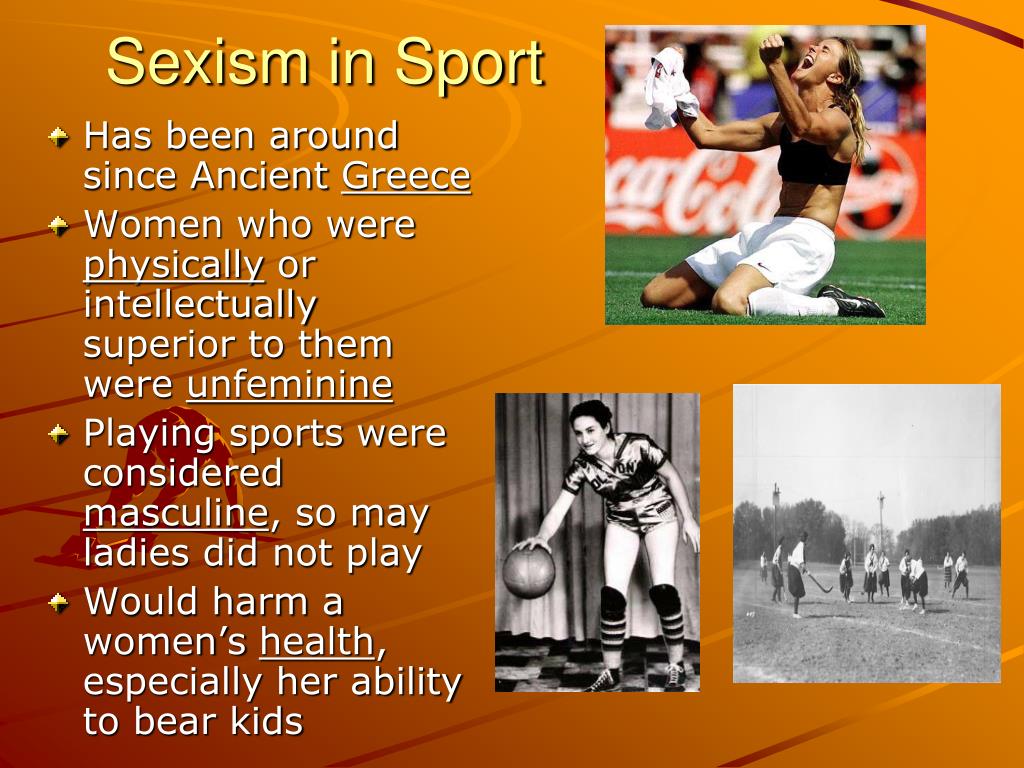 Sexism in Sport

Has been around since Ancient Greece

Women who were physically or intellectually superior to them were unfeminine

Playing sports were considered masculine, so may ladies did not play

Would harm a women's health, especially her ability to bear kids